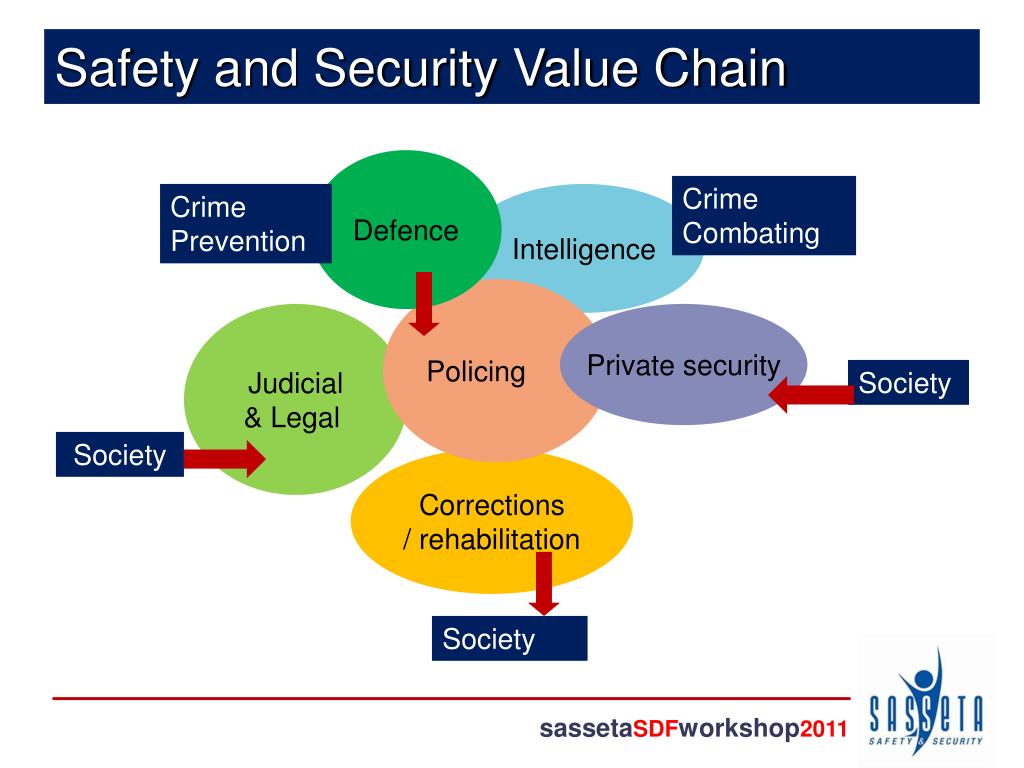 Safety and Security Value Chain

Crime Prevention

Defence

Intelligence

Crime Combating

Judicial & Legal

Policing

Private security

Society

Society

Corrections / rehabilitation

Society

sassetaSDFworkshop2011

SASSETA
SAFETY & SECURITY